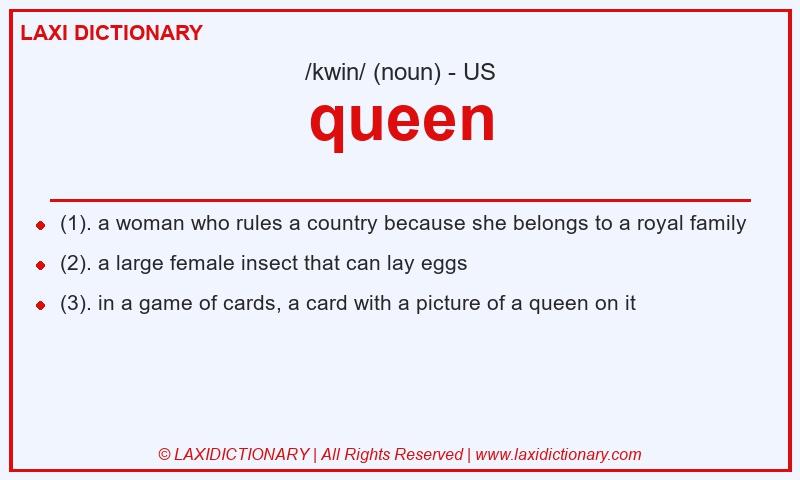 LAXI DICTIONARY

/kwin/ (noun) - US

queen

- (1). a woman who rules a country because she belongs to a royal family
- (2). a large female insect that can lay eggs
- (3). in a game of cards, a card with a picture of a queen on it

© LAXIDICTIONARY | All Rights Reserved | www.laxidictionary.com